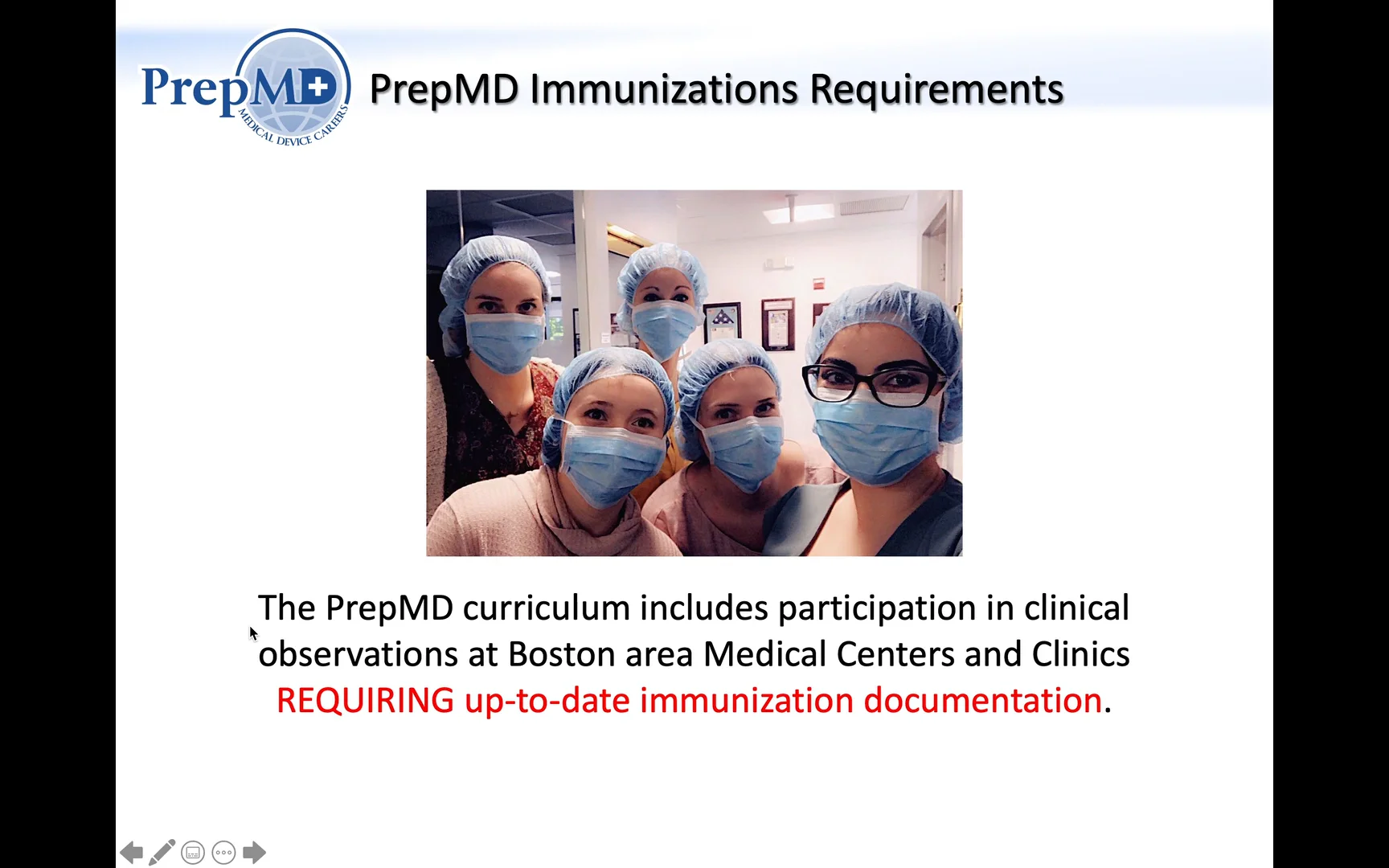 PrepMD
MEDICAL DEVICE CAREERS

PrepMD Immunizations Requirements

The PrepMD curriculum includes participation in clinical observations at Boston area Medical Centers and Clinics REQUIRING up-to-date immunization documentation.